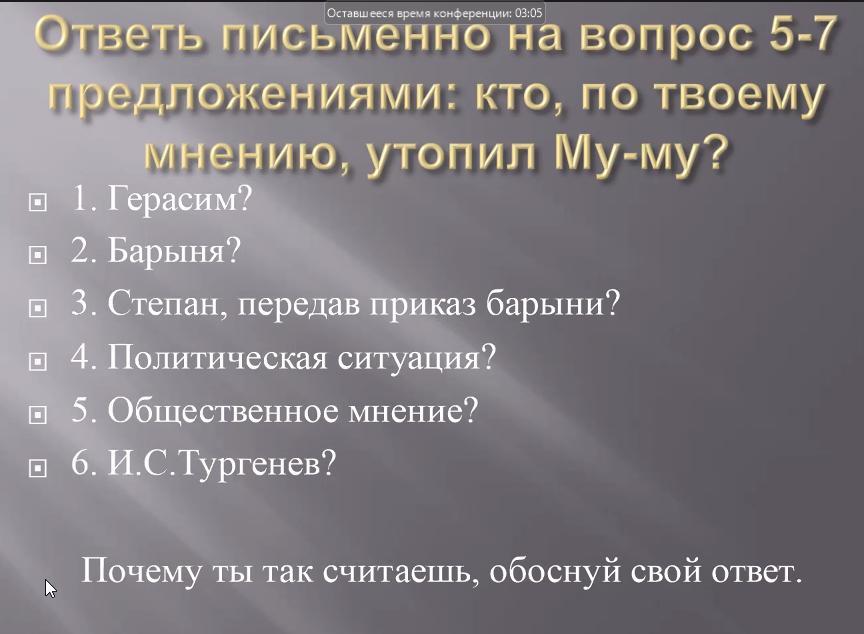 Оставшееся время конференции: 03:05

Ответь письменно на вопрос 5-7 предложениями: кто, по твоему мнению, утопил Му-му?

1. Герасим?
2. Барыня?
3. Степан, передав приказ барыни?
4. Политическая ситуация?
5. Общественное мнение?
6. И.С.Тургенев?

Почему ты так считаешь, обоснуй свой ответ.